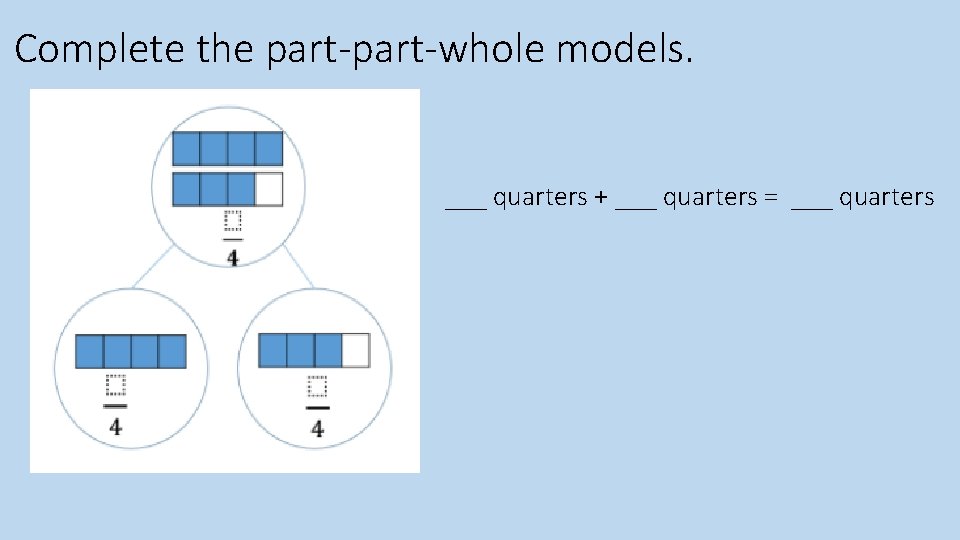 Complete the part-part-whole models.

$\frac{\square}{4}$

$\frac{\square}{4}$

$\frac{\square}{4}$

___ quarters + ___ quarters = ___ quarters